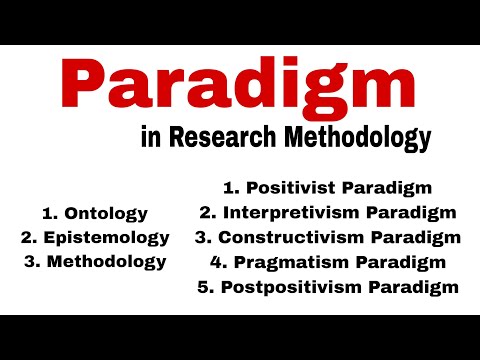 Paradigm
in Research Methodology

1. Ontology
2. Epistemology
3. Methodology

1. Positivist Paradigm
2. Interpretivism Paradigm
3. Constructivism Paradigm
4. Pragmatism Paradigm
5. Postpositivism Paradigm